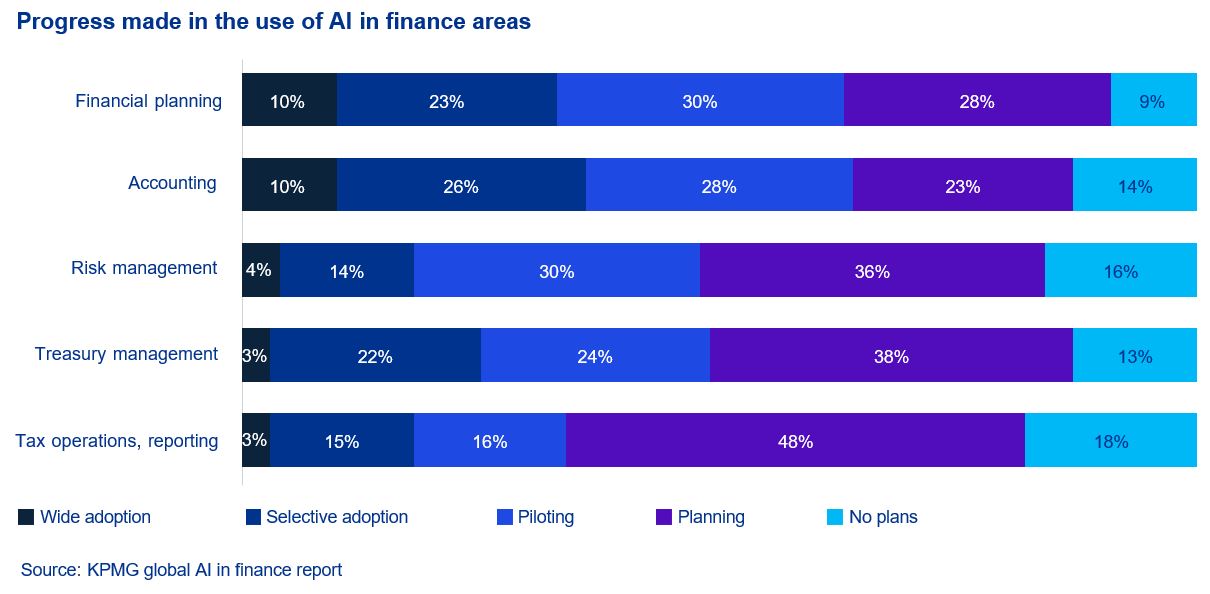 Progress made in the use of AI in finance areas

Financial planning 10% 23% 30% 28% 9%

Accounting 10% 26% 28% 23% 14%

Risk management 4% 14% 30% 36% 16%

Treasury management 3% 22% 24% 38% 13%

Tax operations, reporting 3% 15% 16% 48% 18%

Wide adoption
Selective adoption
Piloting
Planning
No plans

Source: KPMG global AI in finance report